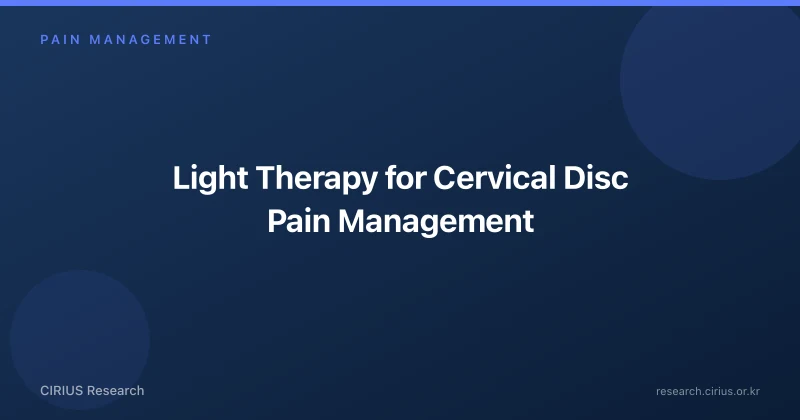 PAIN MANAGEMENT

Light Therapy for Cervical Disc Pain Management

CIRIUS Research

research.cirius.or.kr